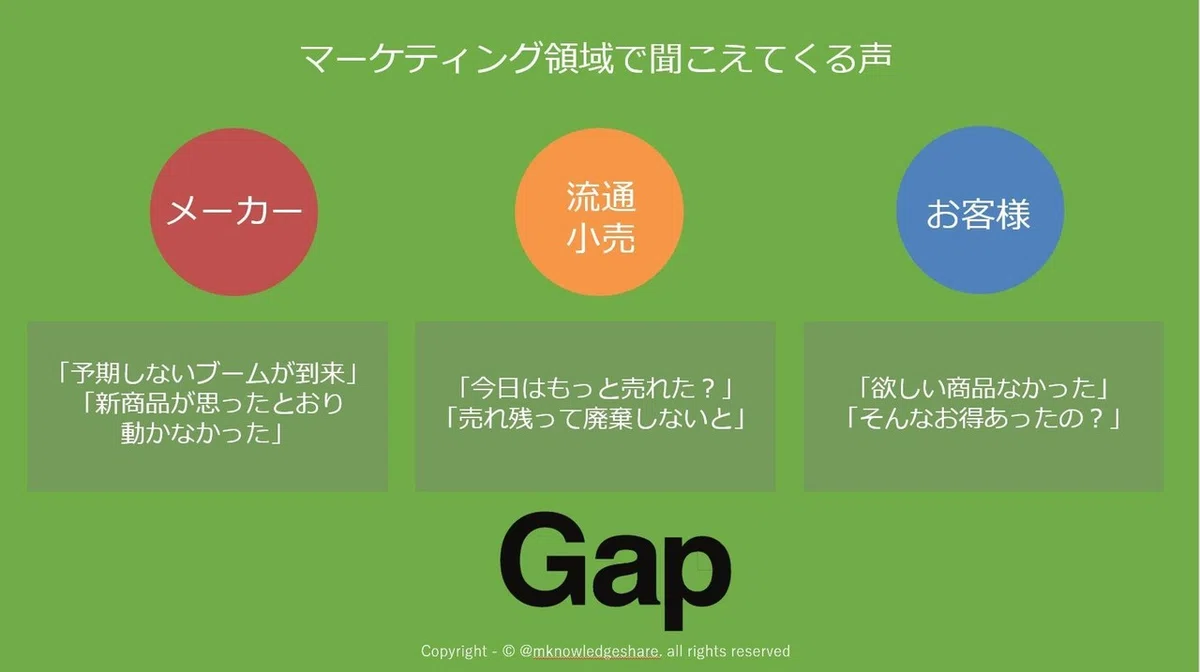 マーケティング領域で聞こえてくる声

メーカー

流通
小売

お客様

「予期しないブームが到来」
「新商品が思ったとおり動かなかった」

「今日はもっと売れた？」
「売れ残って廃棄しないと」

「欲しい商品なかった」
「そんなお得あったの？」

Gap

Copyright - © @mknowledgeshare. all rights reserved